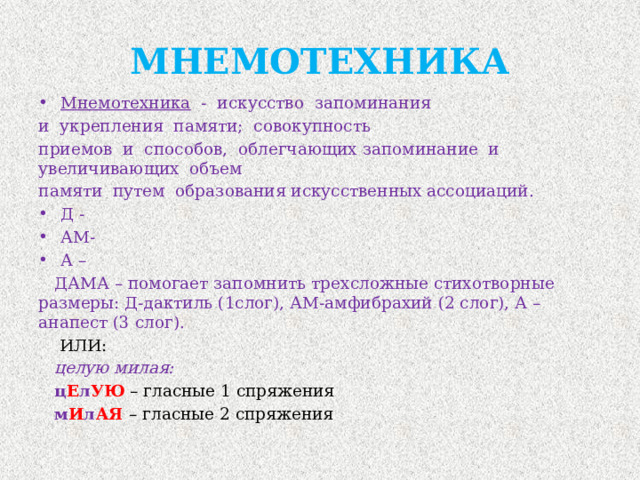 МНЕМОТЕХНИКА

• Мнемотехника - искусство запоминания и укрепления памяти; совокупность приемов и способов, облегчающих запоминание и увеличивающих объем памяти путем образования искусственных ассоциаций.
• Д -
• АМ-
• А –

ДАМА – помогает запомнить трехсложные стихотворные размеры: Д-дактиль (1слог), АМ-амфибрахий (2 слог), А – анапест (3 слог).

ИЛИ:

целую милая:

цЕлУЮ – гласные 1 спряжения

мИлАЯ – гласные 2 спряжения